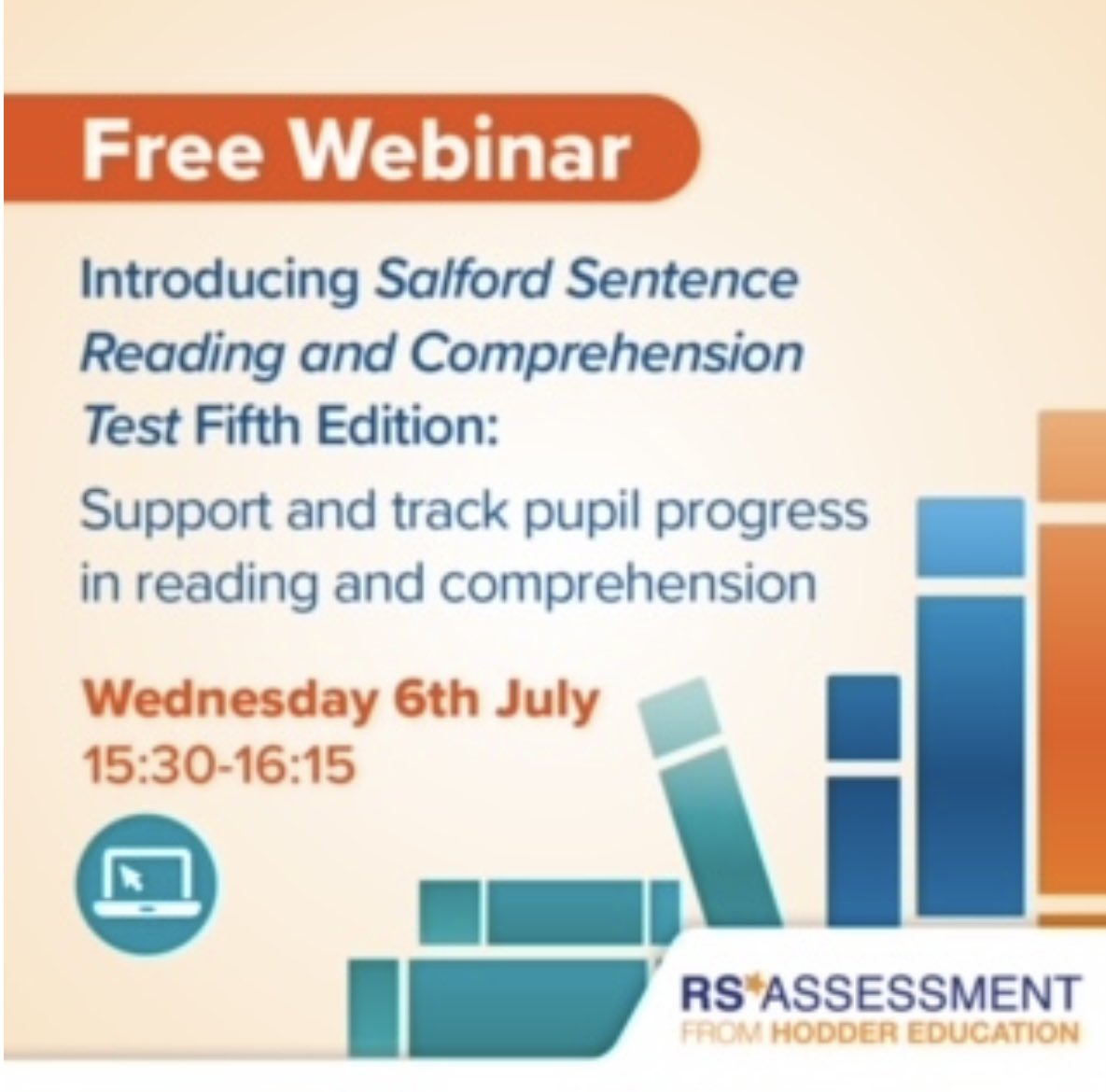 Free Webinar

Introducing Salford Sentence Reading and Comprehension Test Fifth Edition:

Support and track pupil progress in reading and comprehension

Wednesday 6th July
15:30-16:15

RS ASSESSMENT
FROM HODDER EDUCATION